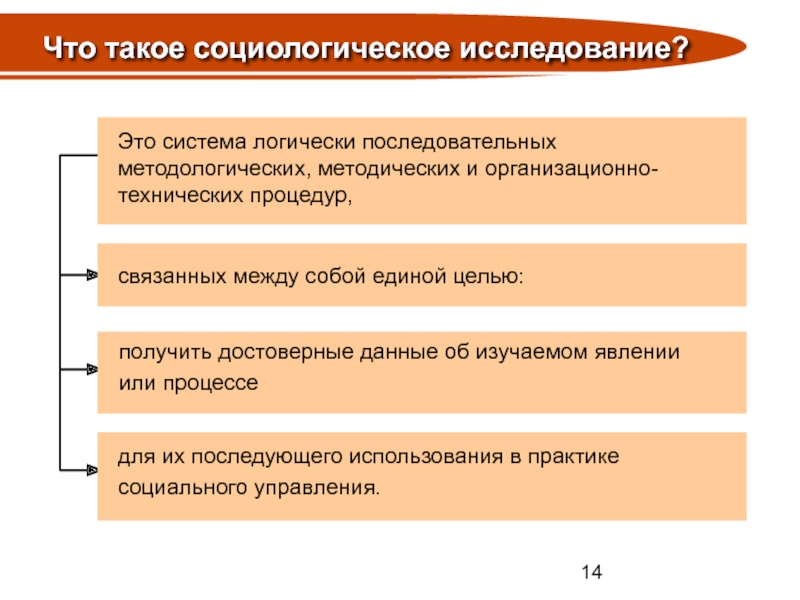 Что такое социологическое исследование?

Это система логически последовательных методологических, методических и организационно-технических процедур,

связанных между собой единой целью:

получить достоверные данные об изучаемом явлении или процессе

для их последующего использования в практике социального управления.

14